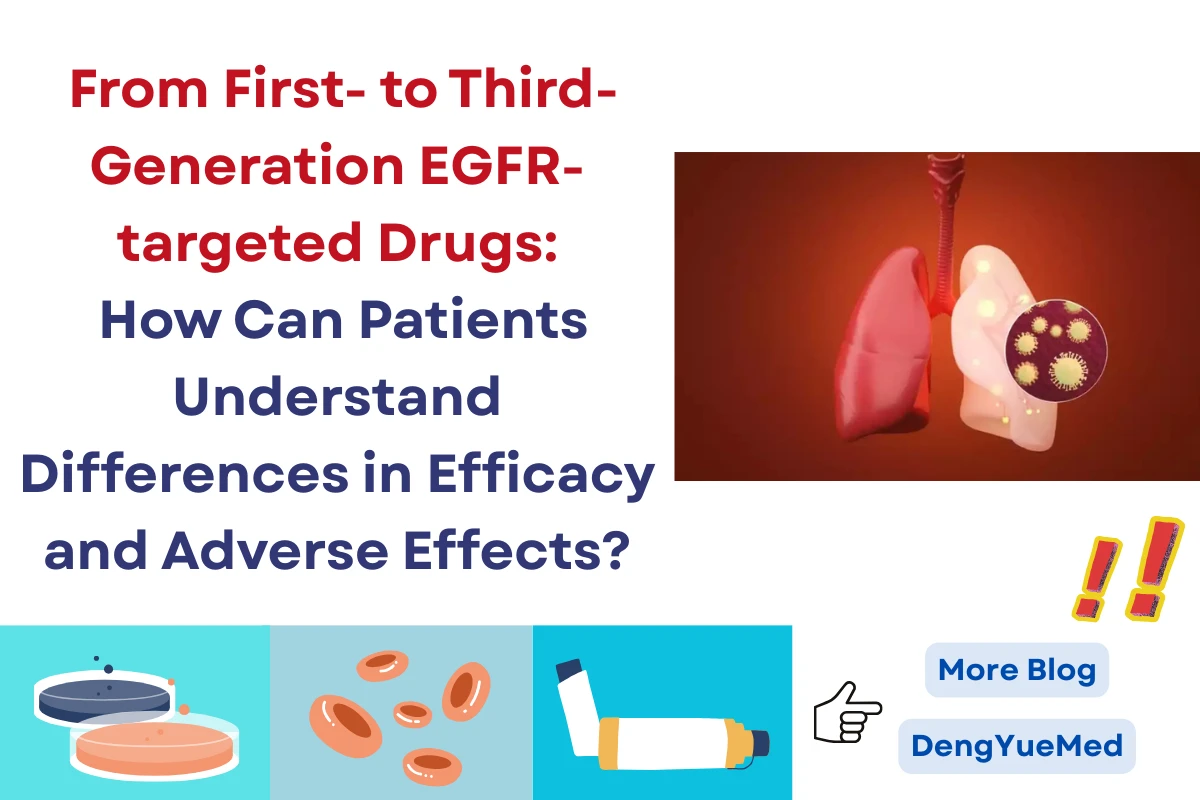 From First- to Third-Generation EGFR-targeted Drugs:
How Can Patients Understand Differences in Efficacy and Adverse Effects?

More Blog

DengYueMed